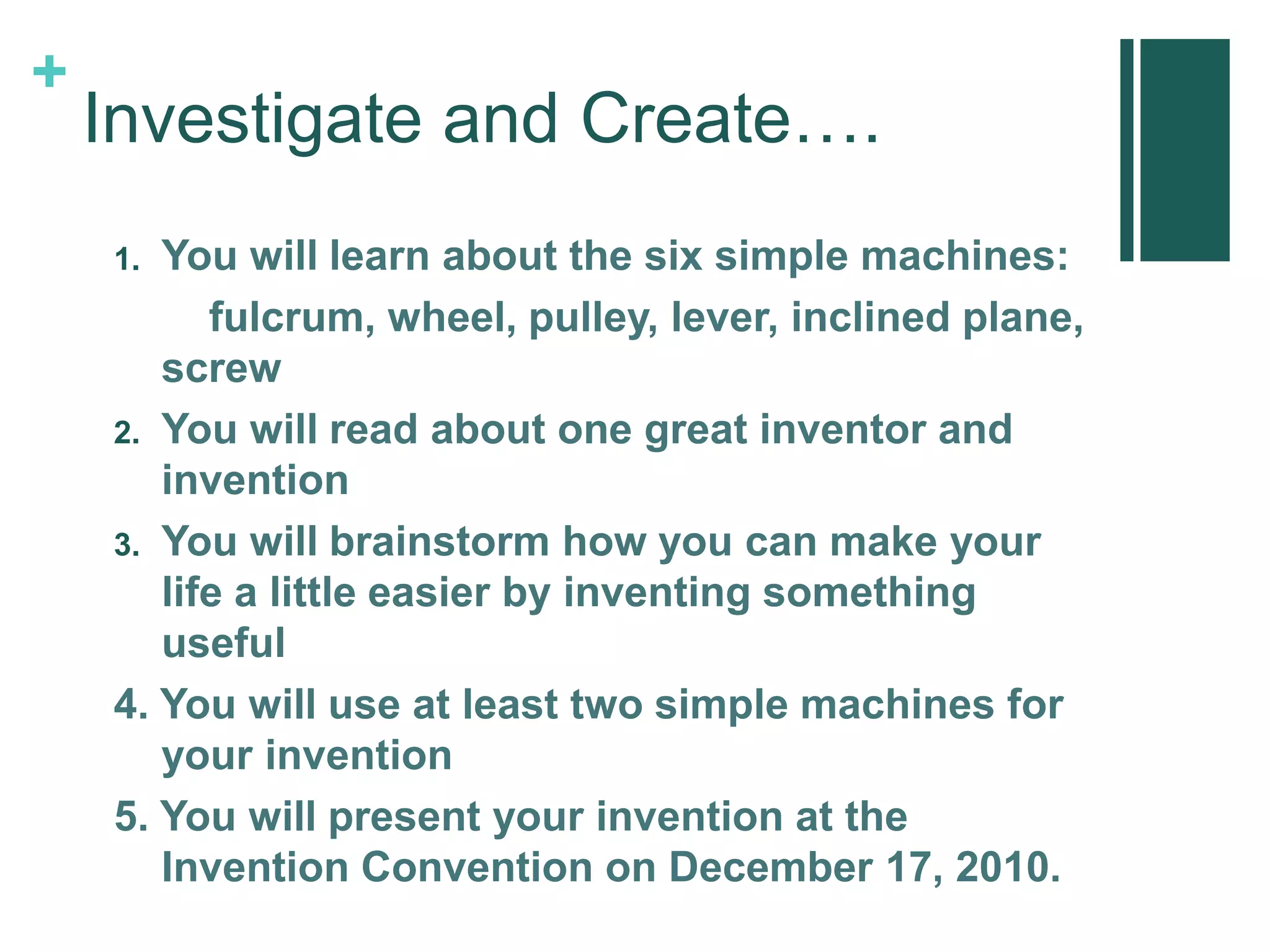 +
Investigate and Create….

1. You will learn about the six simple machines: fulcrum, wheel, pulley, lever, inclined plane, screw
2. You will read about one great inventor and invention
3. You will brainstorm how you can make your life a little easier by inventing something useful
4. You will use at least two simple machines for your invention
5. You will present your invention at the Invention Convention on December 17, 2010.